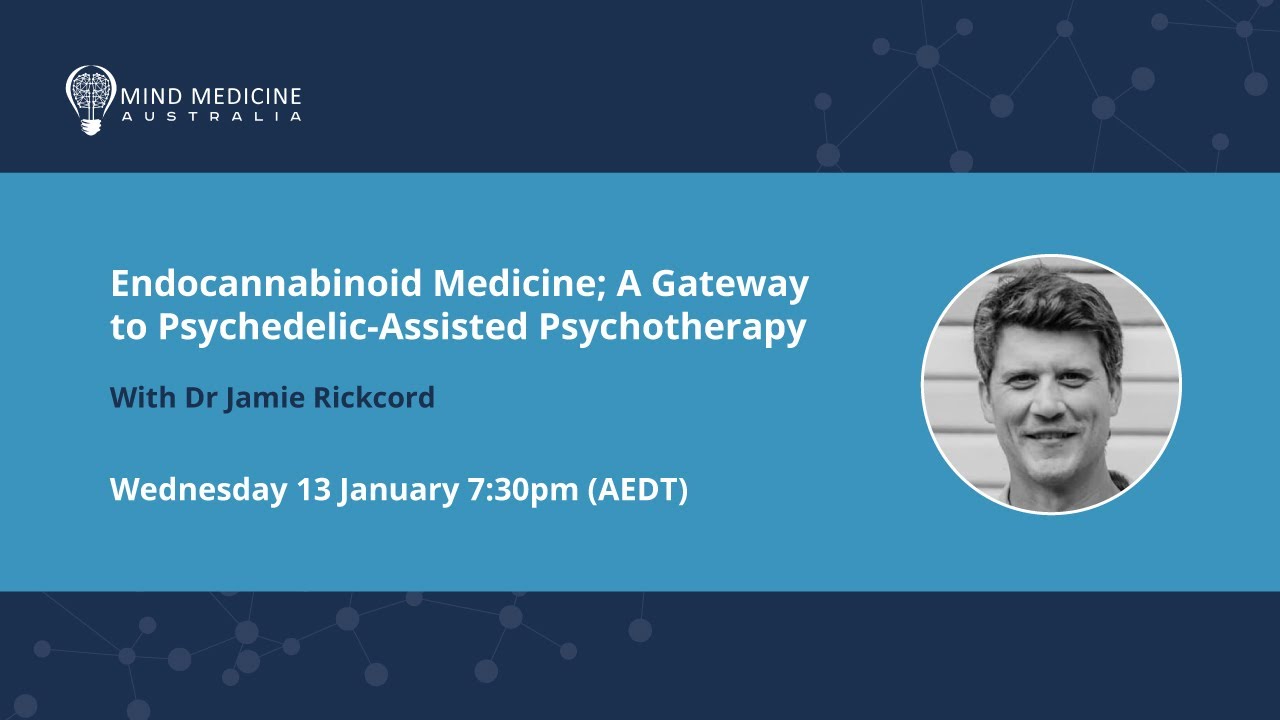 MIND MEDICINE
AUSTRALIA

Endocannabinoid Medicine; A Gateway to Psychedelic-Assisted Psychotherapy

With Dr Jamie Rickcord

Wednesday 13 January 7:30pm (AEDT)